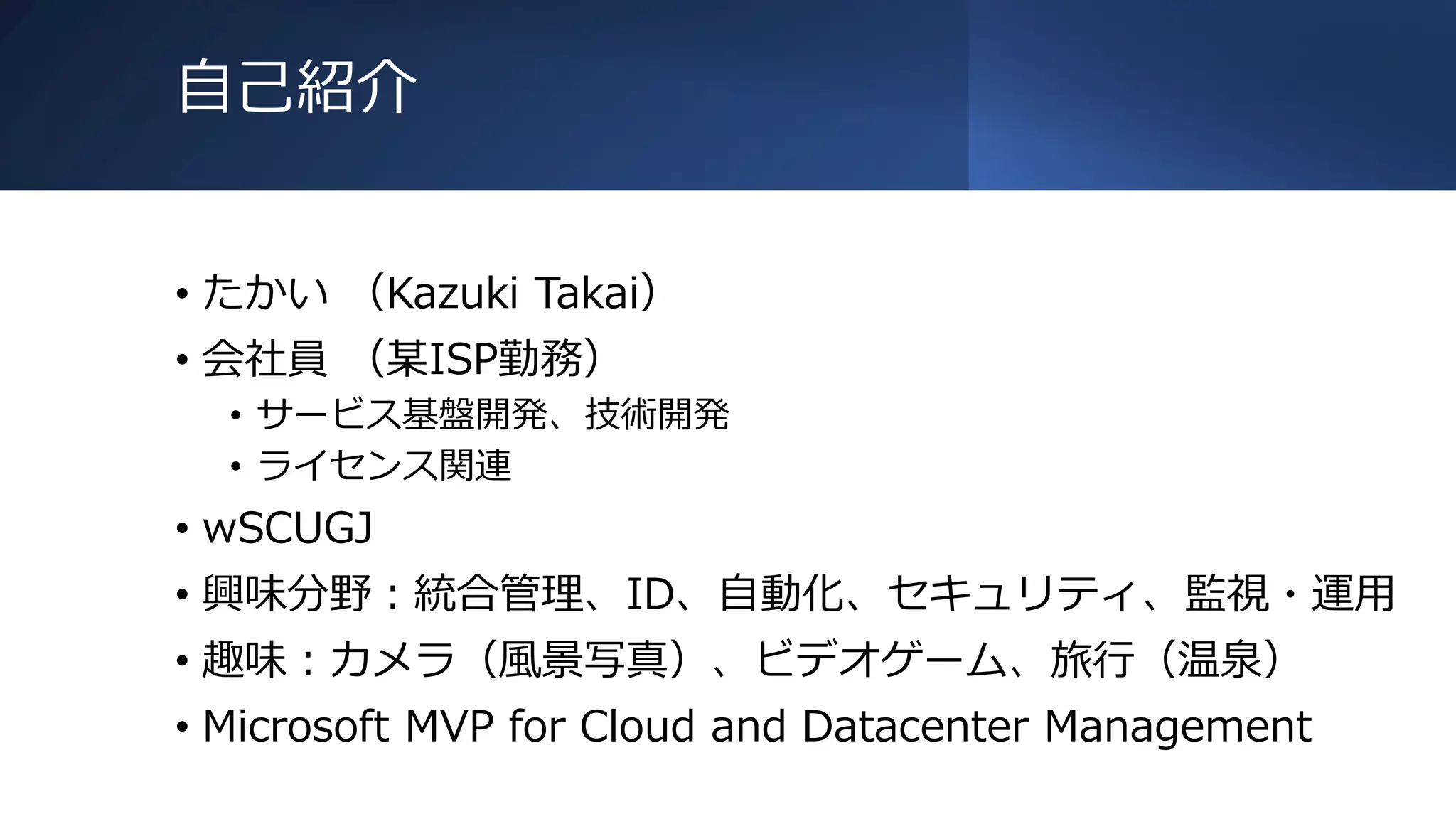 自己紹介

• たかい （Kazuki Takai）
• 会社員 （某ISP勤務）
  • サービス基盤開発、技術開発
  • ライセンス関連
• wSCUGJ
• 興味分野：統合管理、ID、自動化、セキュリティ、監視・運用
• 趣味：カメラ（風景写真）、ビデオゲーム、旅行（温泉）
• Microsoft MVP for Cloud and Datacenter Management